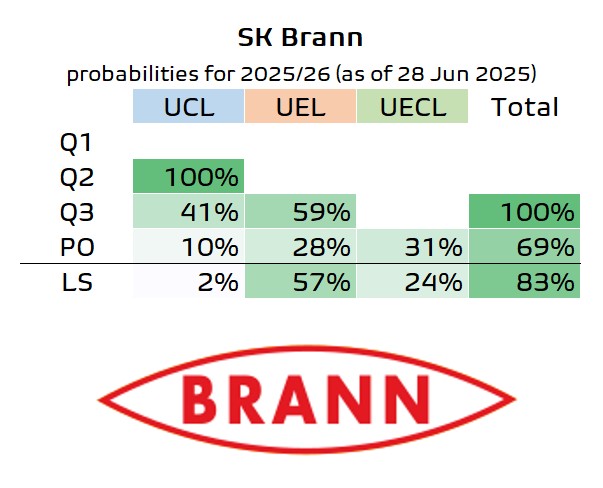 SK Brann

probabilities for 2025/26 (as of 28 Jun 2025)

| | UCL | UEL | UECL | Total |
|---|---|---|---|---|
| Q1 | | | | |
| Q2 | 100% | | | |
| Q3 | 41% | 59% | | 100% |
| PO | 10% | 28% | 31% | 69% |
| LS | 2% | 57% | 24% | 83% |

BRANN